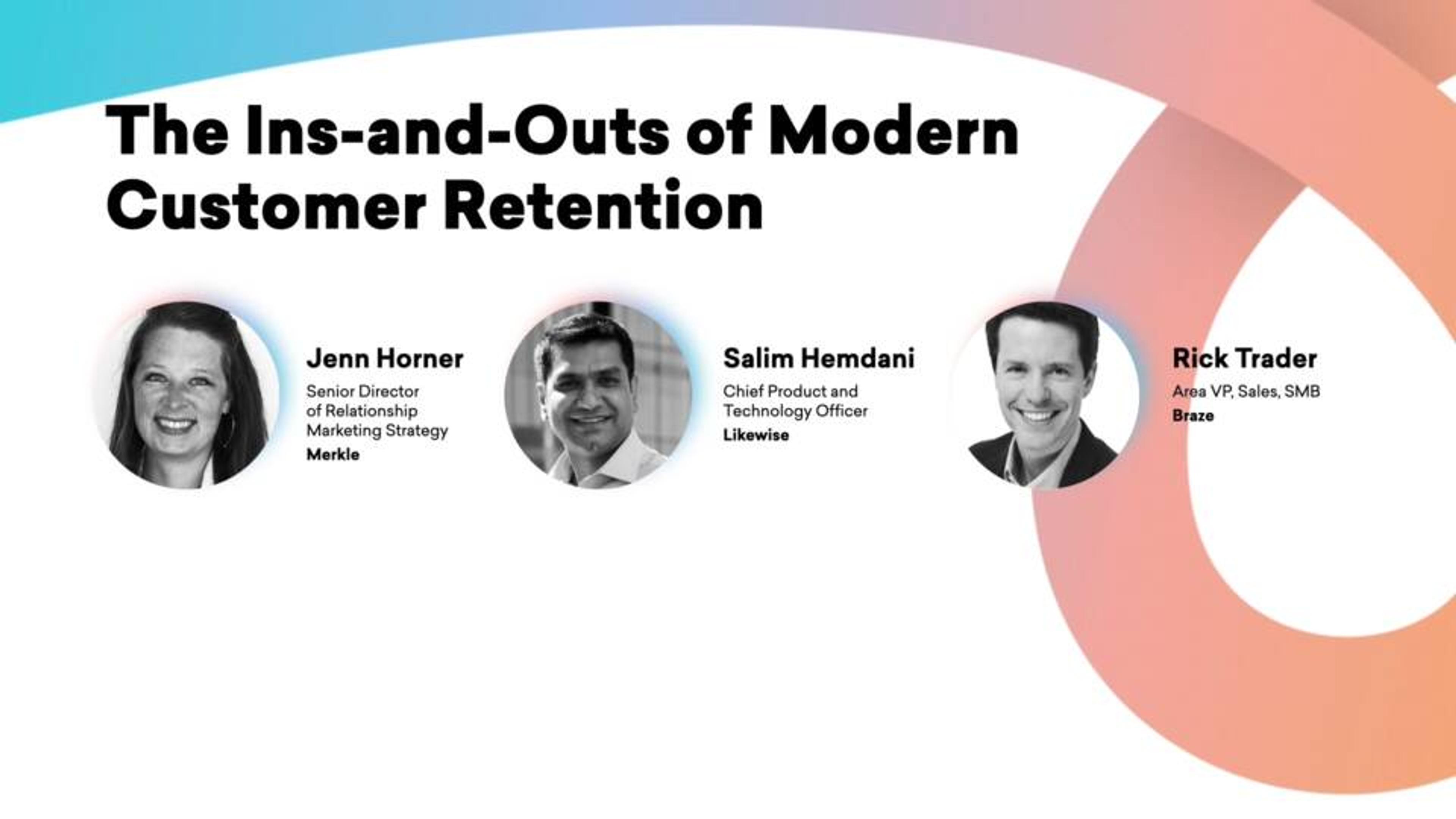 The Ins-and-Outs of Modern Customer Retention

Jenn Horner
Senior Director of Relationship Marketing Strategy
Merkle

Salim Hemdani
Chief Product and Technology Officer
Likewise

Rick Trader
Area VP, Sales, SMB
Braze